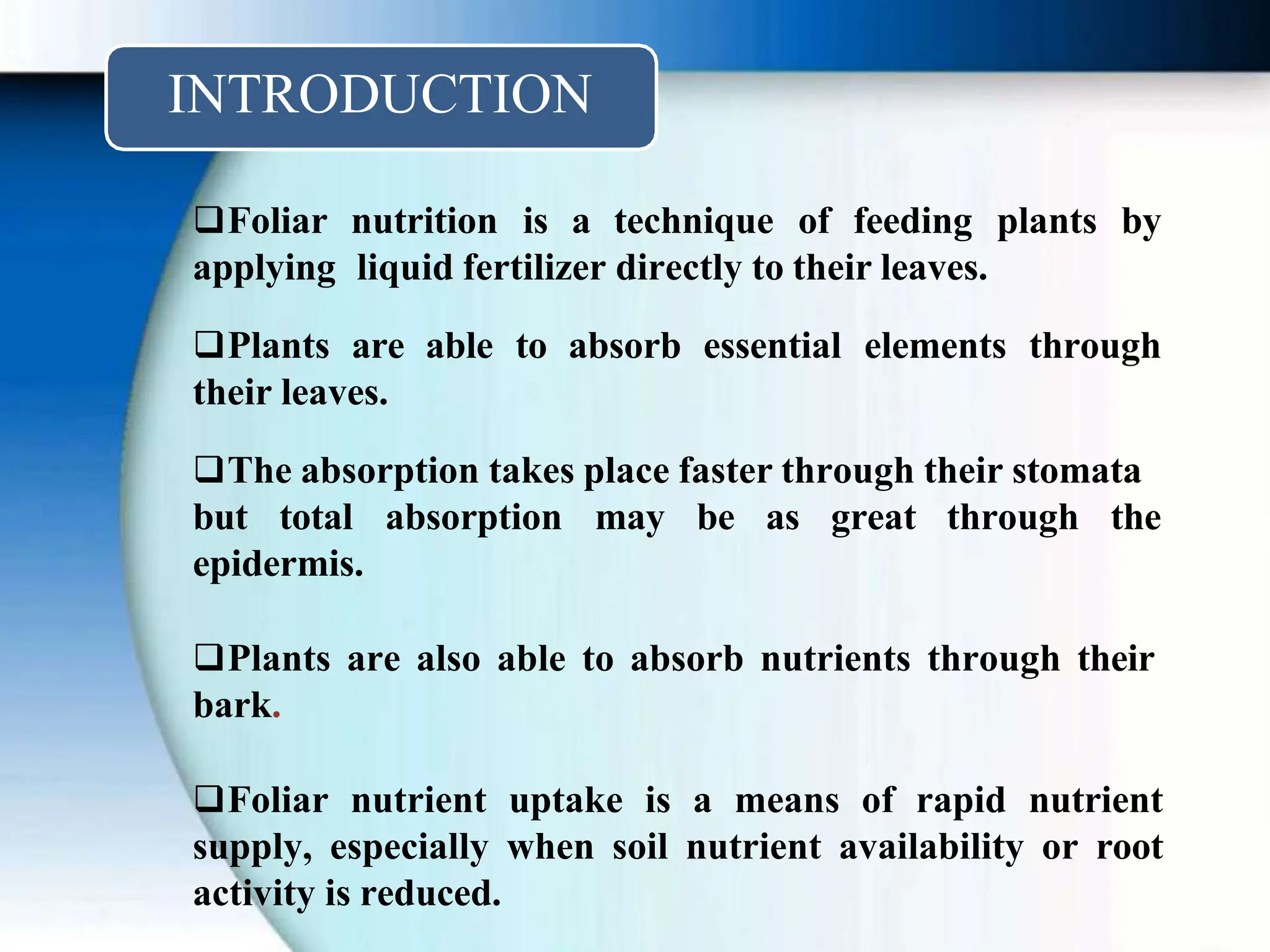 INTRODUCTION

❑Foliar nutrition is a technique of feeding plants by applying liquid fertilizer directly to their leaves.

❑Plants are able to absorb essential elements through their leaves.

❑The absorption takes place faster through their stomata but total absorption may be as great through the epidermis.

❑Plants are also able to absorb nutrients through their bark.

❑Foliar nutrient uptake is a means of rapid nutrient supply, especially when soil nutrient availability or root activity is reduced.